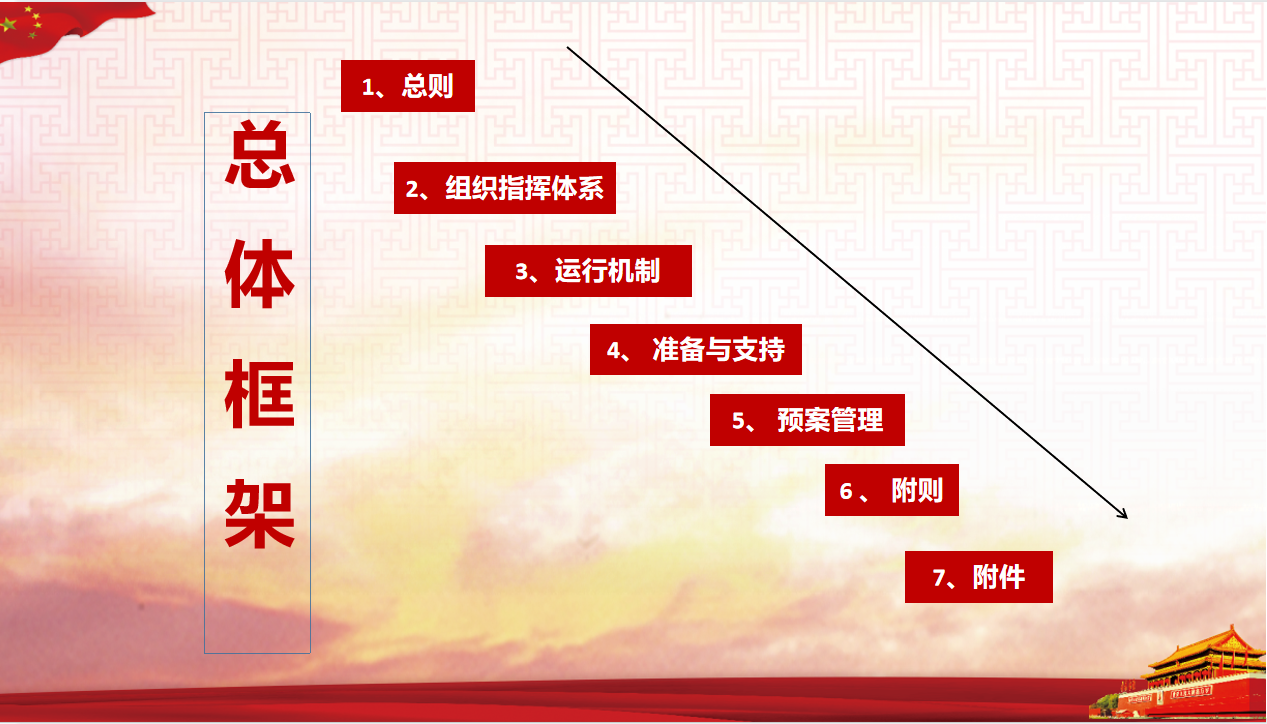 总体框架

1、总则

2、组织指挥体系

3、运行机制

4、 准备与支持

5、 预案管理

6 、 附则

7、附件